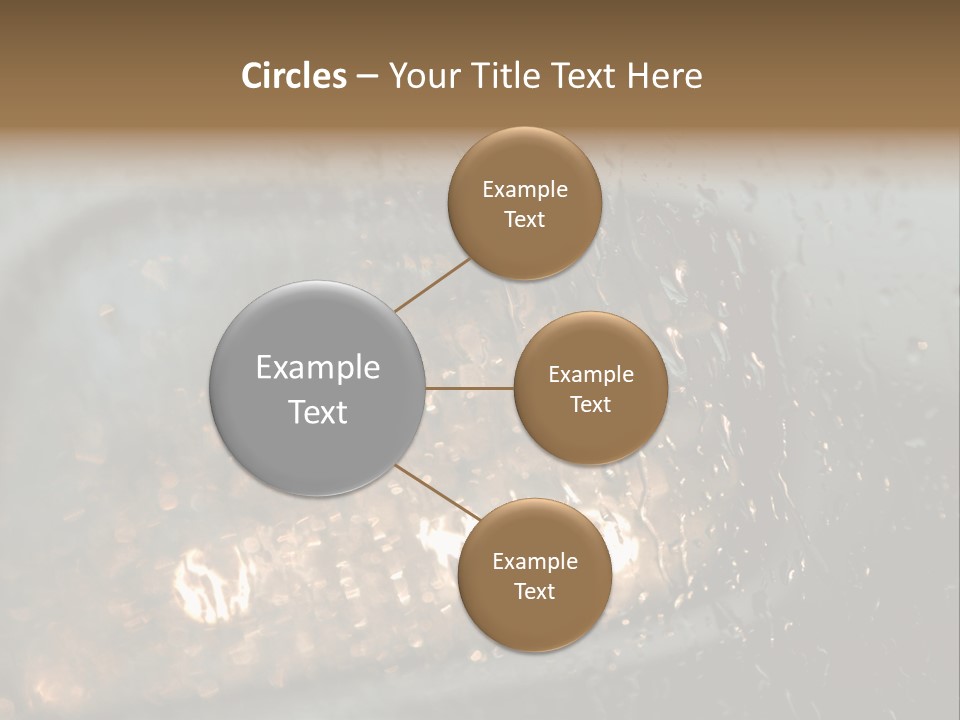 Circles – Your Title Text Here

Example Text

Example Text

Example Text

Example Text